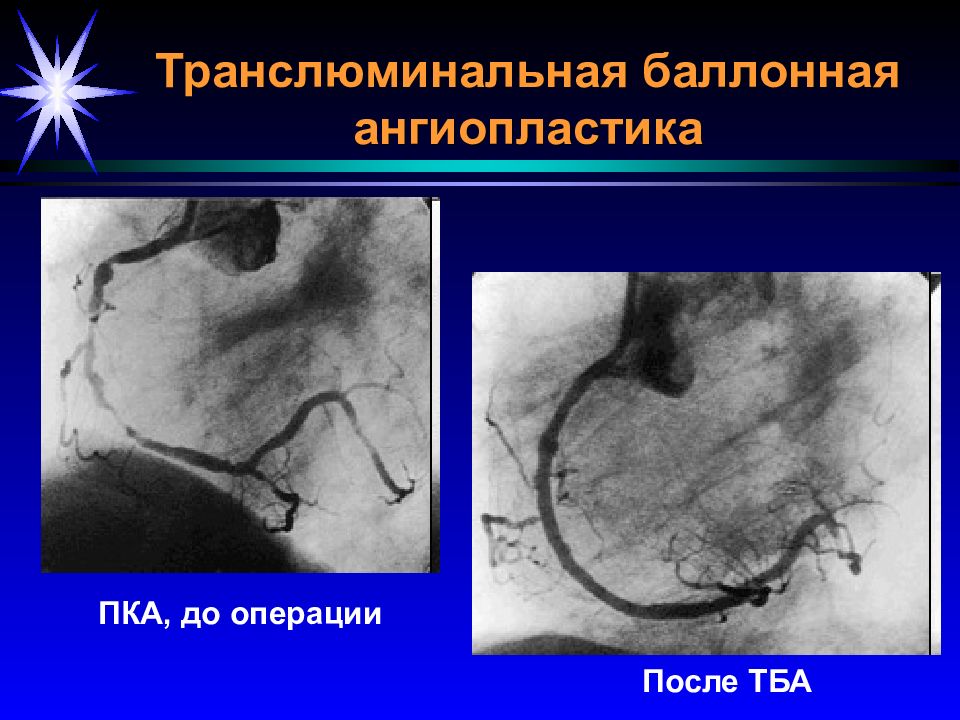 Транслюминальная баллонная ангиопластика

ПКА, до операции

После ТБА